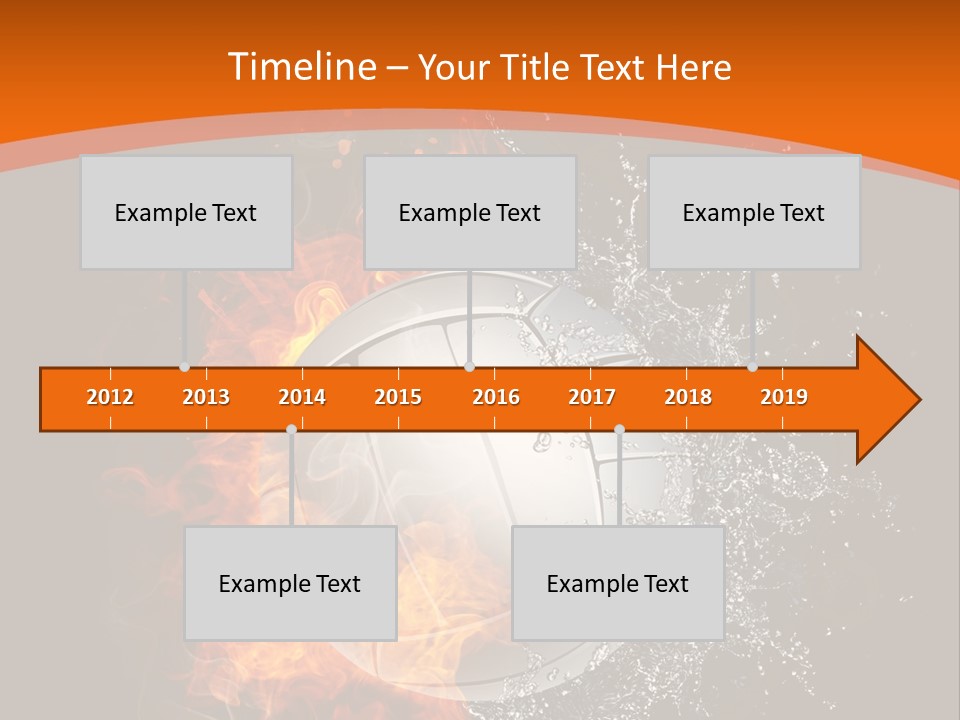 Timeline – Your Title Text Here

Example Text

Example Text

Example Text

2012 2013 2014 2015 2016 2017 2018 2019

Example Text

Example Text